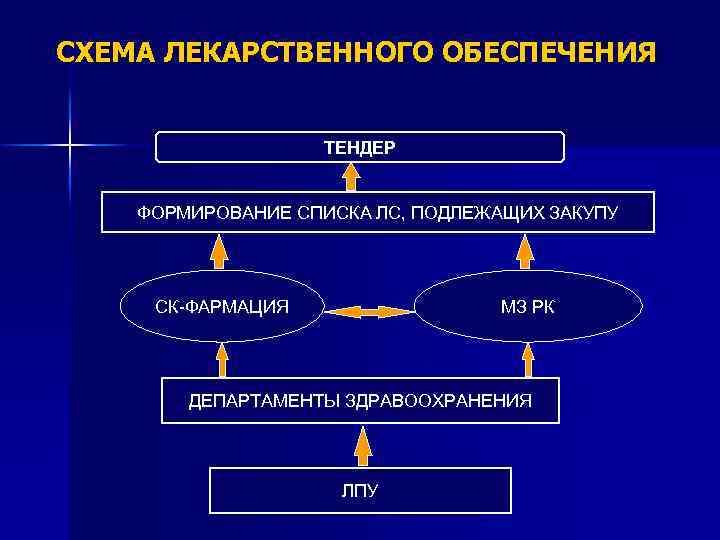 СХЕМА ЛЕКАРСТВЕННОГО ОБЕСПЕЧЕНИЯ

ТЕНДЕР

ФОРМИРОВАНИЕ СПИСКА ЛС, ПОДЛЕЖАЩИХ ЗАКУПУ

СК-ФАРМАЦИЯ

МЗ РК

ДЕПАРТАМЕНТЫ ЗДРАВООХРАНЕНИЯ

ЛПУ